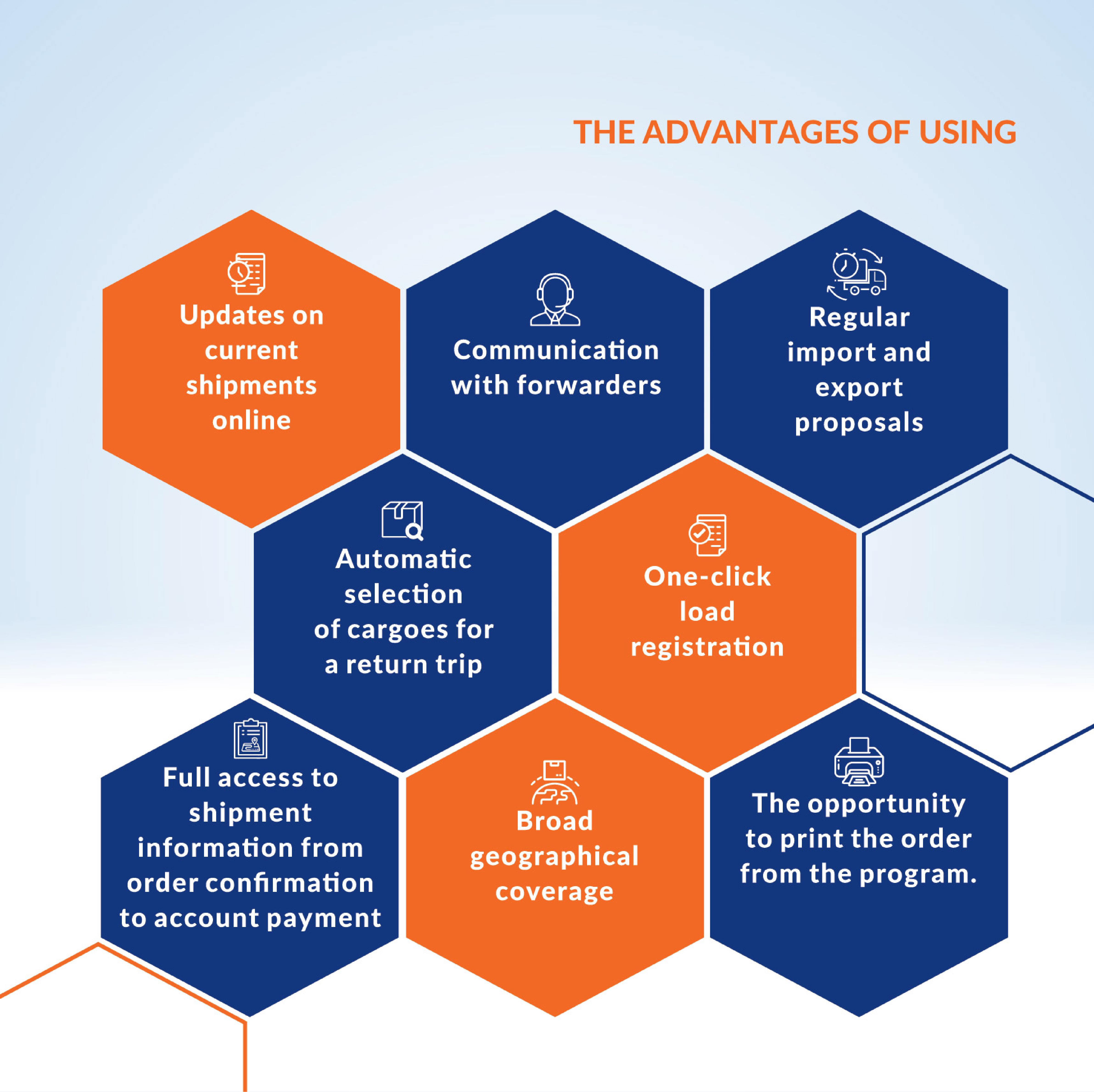 THE ADVANTAGES OF USING

Updates on current shipments online

Communication with forwarders

Regular import and export proposals

Automatic selection of cargoes for a return trip

One-click load registration

Full access to shipment information from order confirmation to account payment

Broad geographical coverage

The opportunity to print the order from the program.